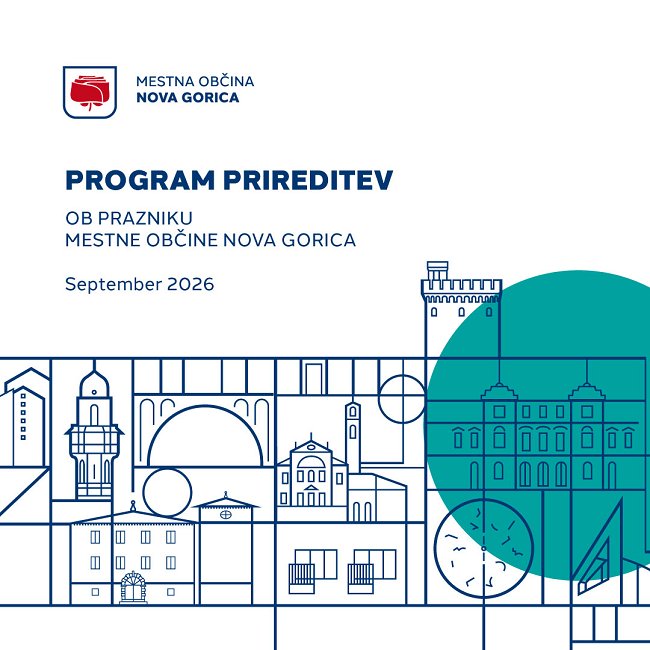 MESTNA OBČINA
NOVA GORICA

PROGRAM PRIREDITEV

OB PRAZNIKU
MESTNE OBČINE NOVA GORICA

September 2026